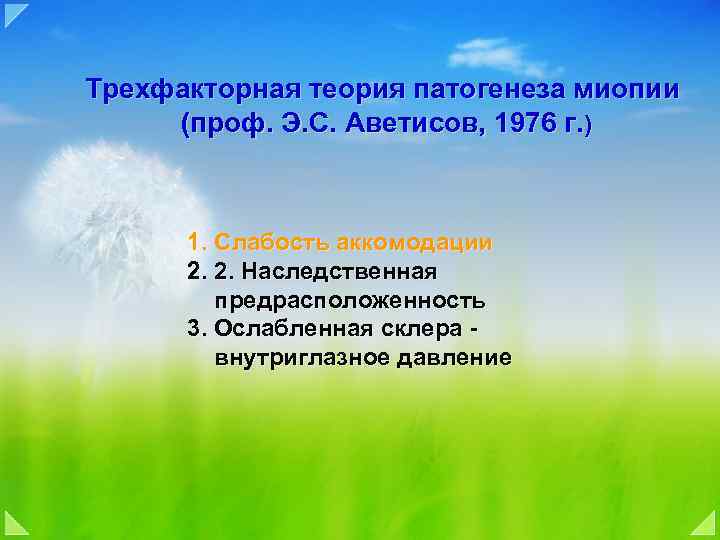 Трехфакторная теория патогенеза миопии (проф. Э.С. Аветисов, 1976 г.)

1. Слабость аккомодации
2. 2. Наследственная предрасположенность
3. Ослабленная склера - внутриглазное давление